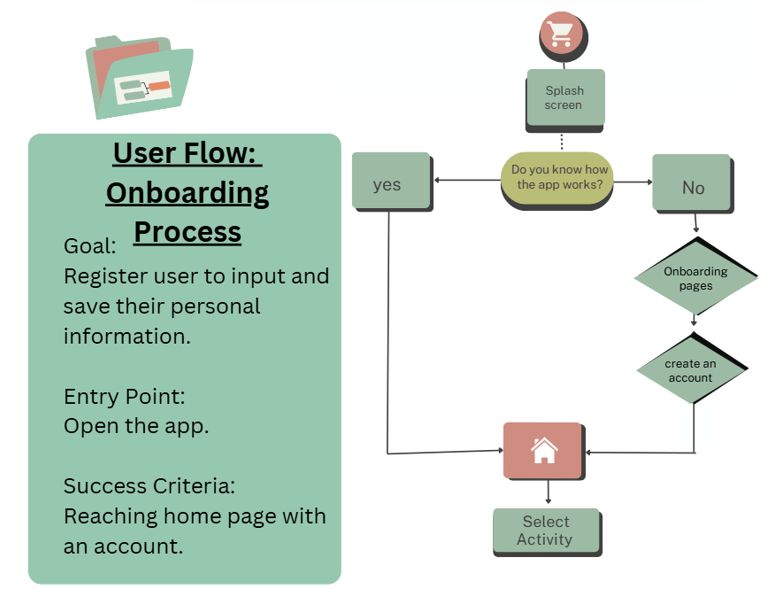 User Flow: Onboarding Process

Goal:
Register user to input and save their personal information.

Entry Point:
Open the app.

Success Criteria:
Reaching home page with an account.

Splash screen

Do you know how the app works?

yes

No

Onboarding pages

create an account

Select Activity